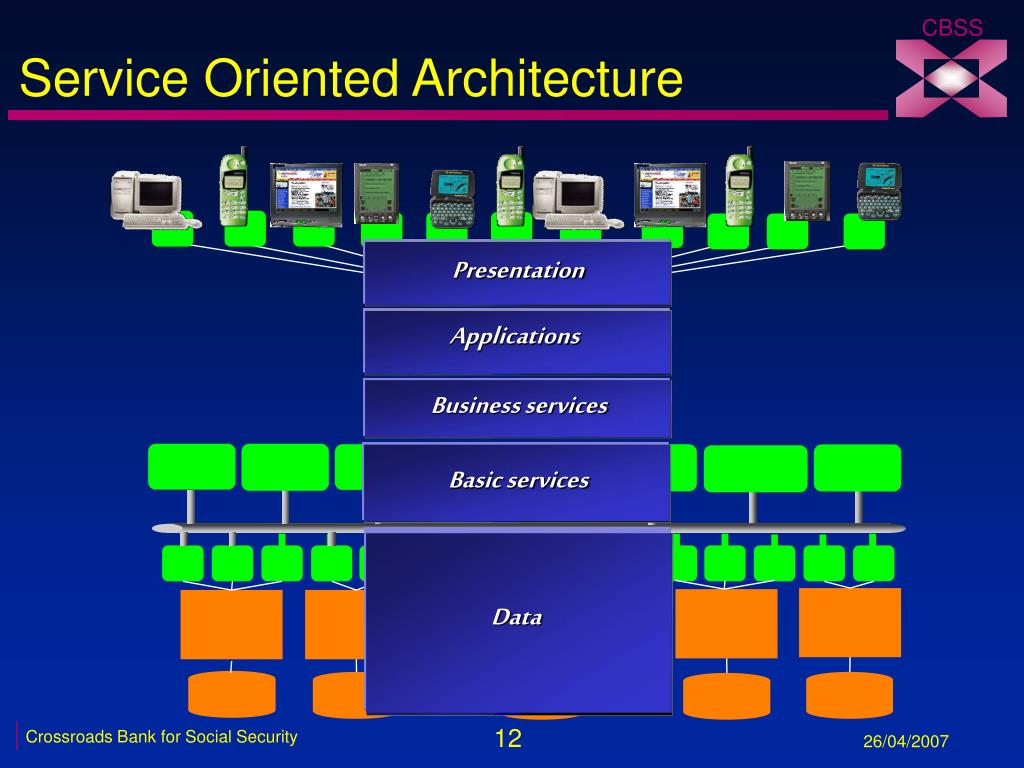 CBSS

Service Oriented Architecture

Presentation

Applications

Business services

Basic services

Data

Crossroads Bank for Social Security

12

26/04/2007